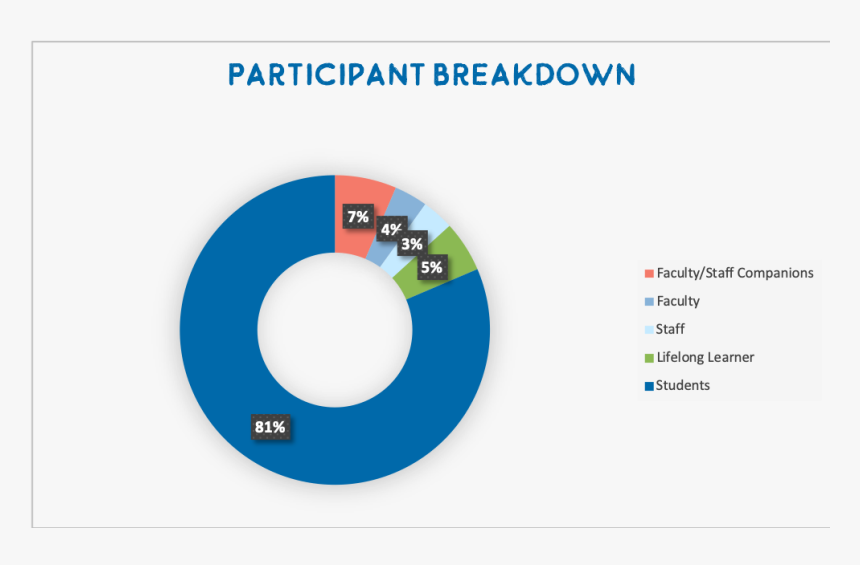 PARTICIPANT BREAKDOWN

7%
4%
3%
5%
81%

Faculty/Staff Companions
Faculty
Staff
Lifelong Learner
Students